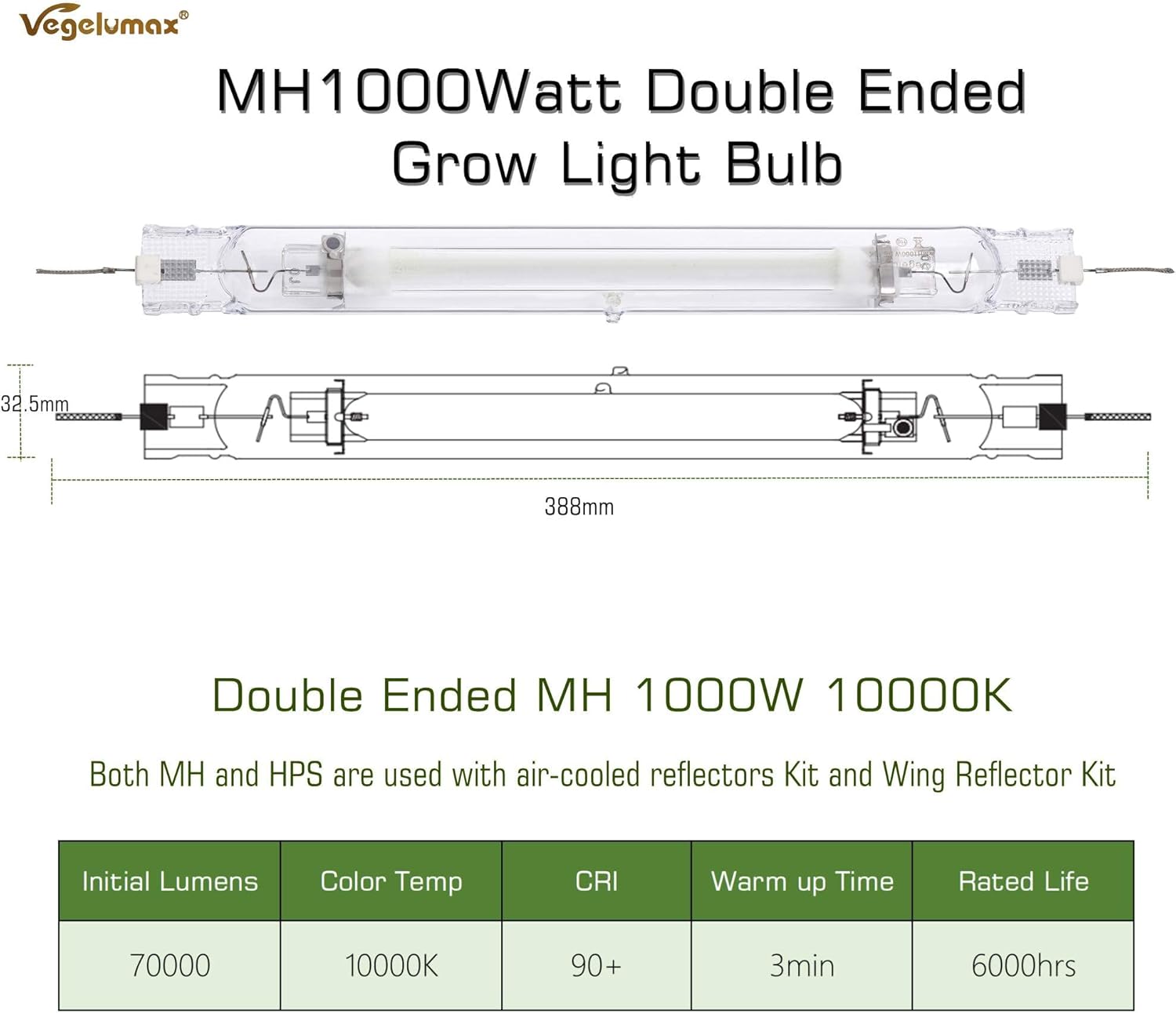 Vegelumax®

MH1000Watt Double Ended Grow Light Bulb

32.5mm

388mm

Double Ended MH 1000W 10000K

Both MH and HPS are used with air-cooled reflectors Kit and Wing Reflector Kit

| Initial Lumens | Color Temp | CRI | Warm up Time | Rated Life |
|---|---|---|---|---|
| 70000 | 10000K | 90+ | 3min | 6000hrs |